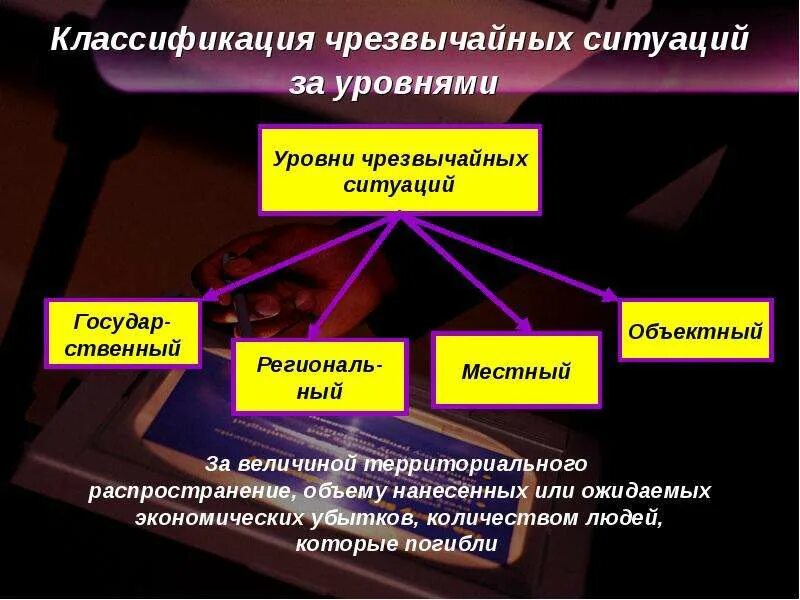 Классификация чрезвычайных ситуаций за уровнями

Уровни чрезвычайных ситуаций

Государственный

Региональный

Местный

Объектный

За величиной территориального распространение, объему нанесенных или ожидаемых экономических убытков, количеством людей, которые погибли